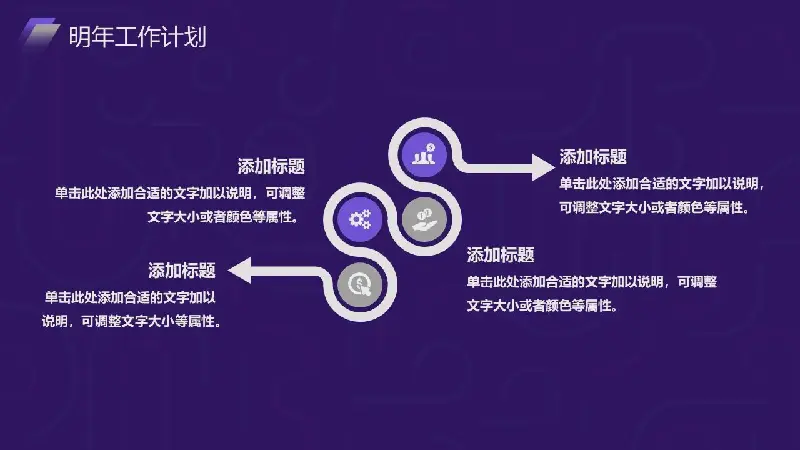 明年工作计划

添加标题
单击此处添加合适的文字加以说明，可调整文字大小或者颜色等属性。

添加标题
单击此处添加合适的文字加以说明，可调整文字大小或者颜色等属性。

添加标题
单击此处添加合适的文字加以说明，可调整文字大小或者颜色等属性。

添加标题
单击此处添加合适的文字加以说明，可调整文字大小等属性。